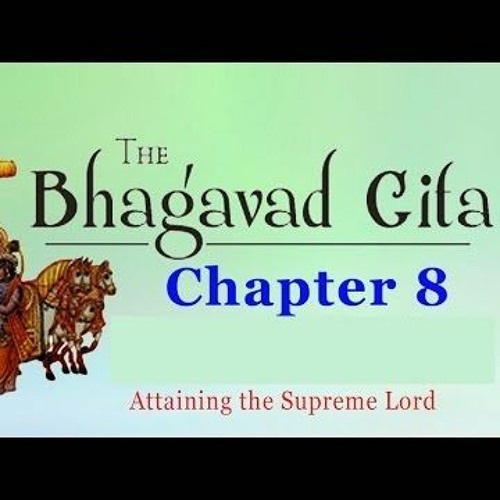 THE
Bhagavad Gita
Chapter 8
Attaining the Supreme Lord